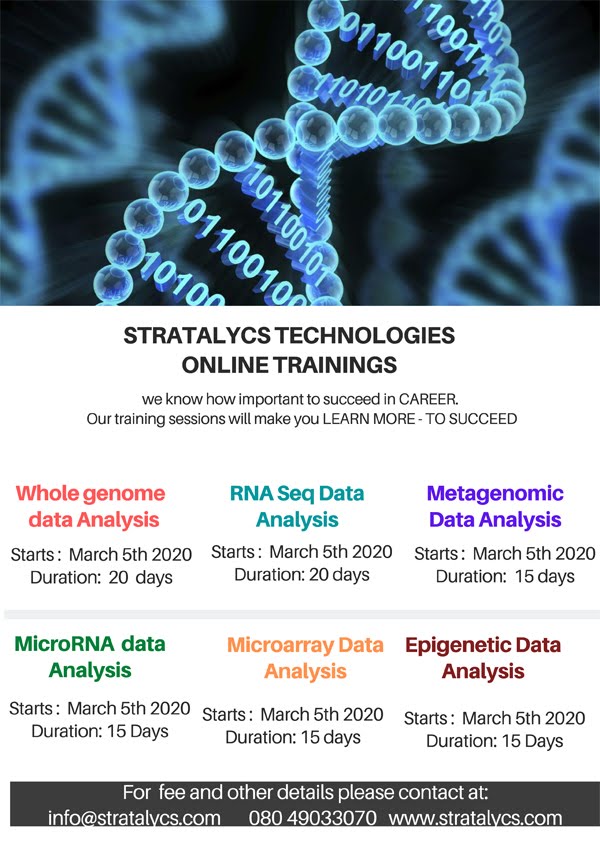 STRATALYCS TECHNOLOGIES
ONLINE TRAININGS

we know how important to succeed in CAREER.
Our training sessions will make you LEARN MORE - TO SUCCEED

Whole genome data Analysis

Starts : March 5th 2020
Duration: 20 days

RNA Seq Data Analysis

Starts : March 5th 2020
Duration: 20 days

Metagenomic Data Analysis

Starts : March 5th 2020
Duration: 15 days

MicroRNA data Analysis

Starts : March 5th 2020
Duration: 15 Days

Microarray Data Analysis

Starts : March 5th 2020
Duration: 15 days

Epigenetic Data Analysis

Starts : March 5th 2020
Duration: 15 Days

For fee and other details please contact at:
info@stratalycs.com 080 49033070 www.stratalycs.com